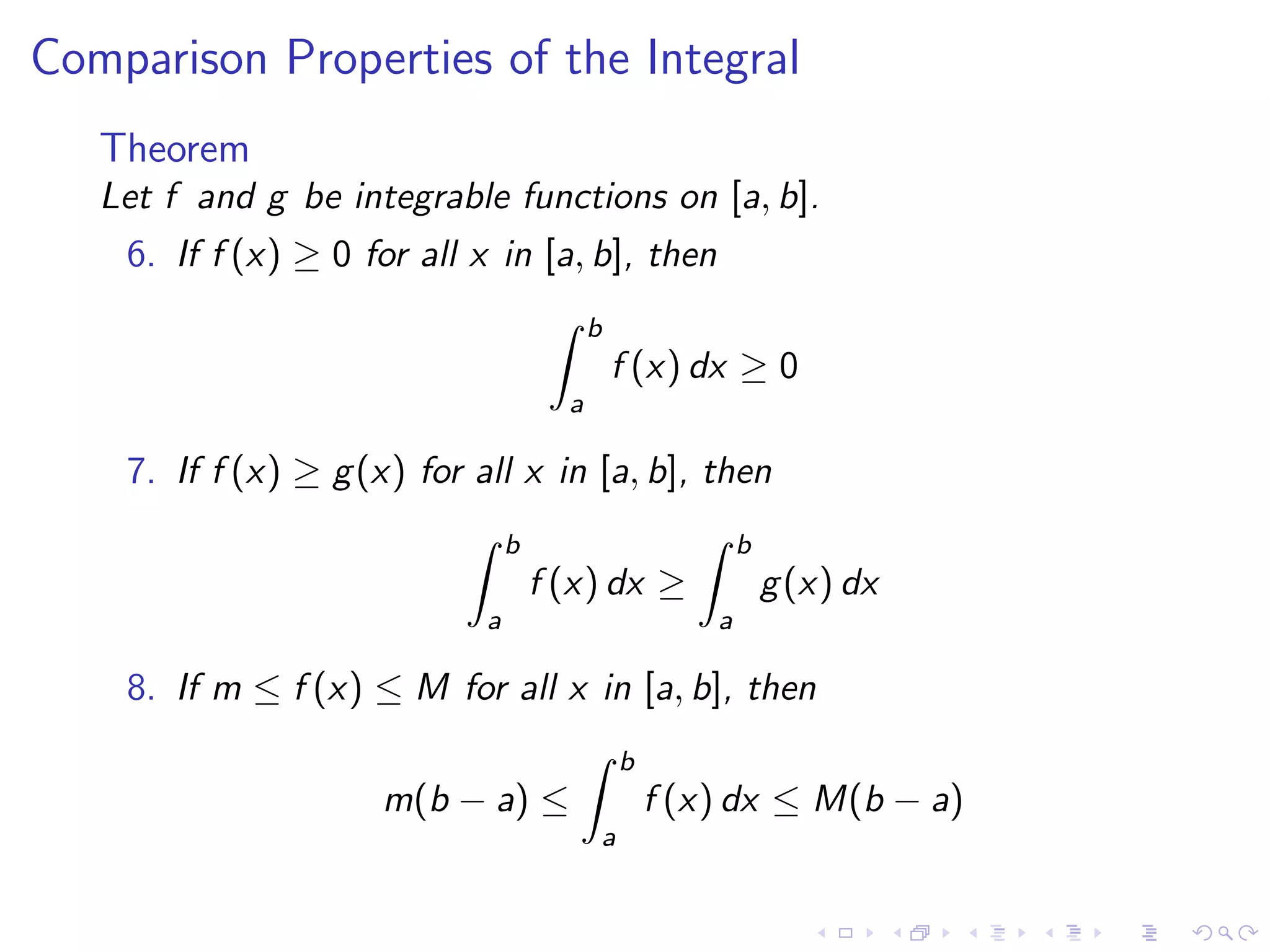 Comparison Properties of the Integral

Theorem

Let $f$ and $g$ be integrable functions on $[a, b]$.

6. If $f(x) \geq 0$ for all $x$ in $[a, b]$, then

$$\int_a^b f(x)\,dx \geq 0$$

7. If $f(x) \geq g(x)$ for all $x$ in $[a, b]$, then

$$\int_a^b f(x)\,dx \geq \int_a^b g(x)\,dx$$

8. If $m \leq f(x) \leq M$ for all $x$ in $[a, b]$, then

$$m(b-a) \leq \int_a^b f(x)\,dx \leq M(b-a)$$